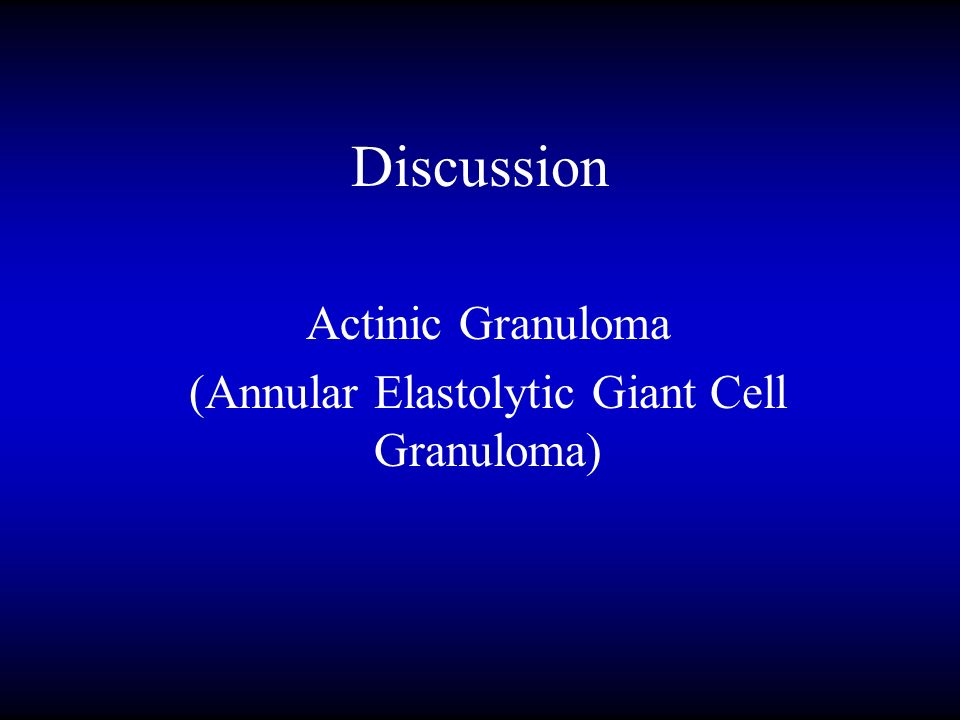 Discussion

Actinic Granuloma
(Annular Elastolytic Giant Cell Granuloma)